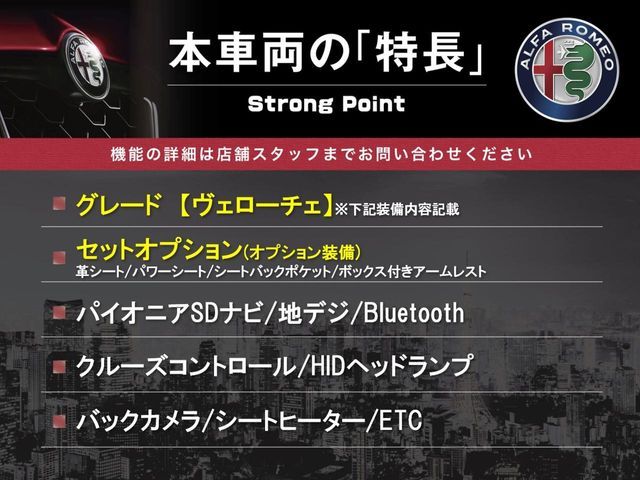 本車両の「特長」

Strong Point

ALFA ROMEO

機能の詳細は店舗スタッフまでお問い合わせください

グレード 【ヴェローチェ】※下記装備内容記載

セットオプション(オプション装備)
革シート/パワーシート/シートバックポケット/ボックス付きアームレスト

パイオニアSDナビ/地デジ/Bluetooth

クルーズコントロール/HIDヘッドランプ

バックカメラ/シートヒーター/ETC